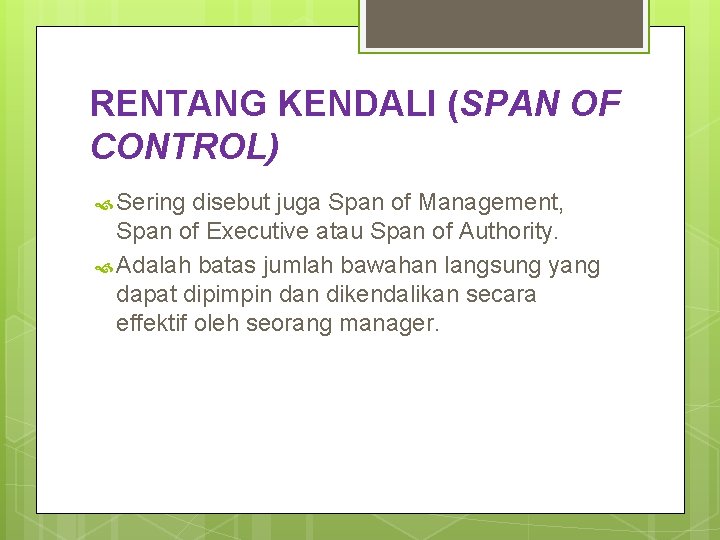 RENTANG KENDALI (SPAN OF CONTROL)

Sering disebut juga Span of Management, Span of Executive atau Span of Authority.

Adalah batas jumlah bawahan langsung yang dapat dipimpin dan dikendalikan secara effektif oleh seorang manager.